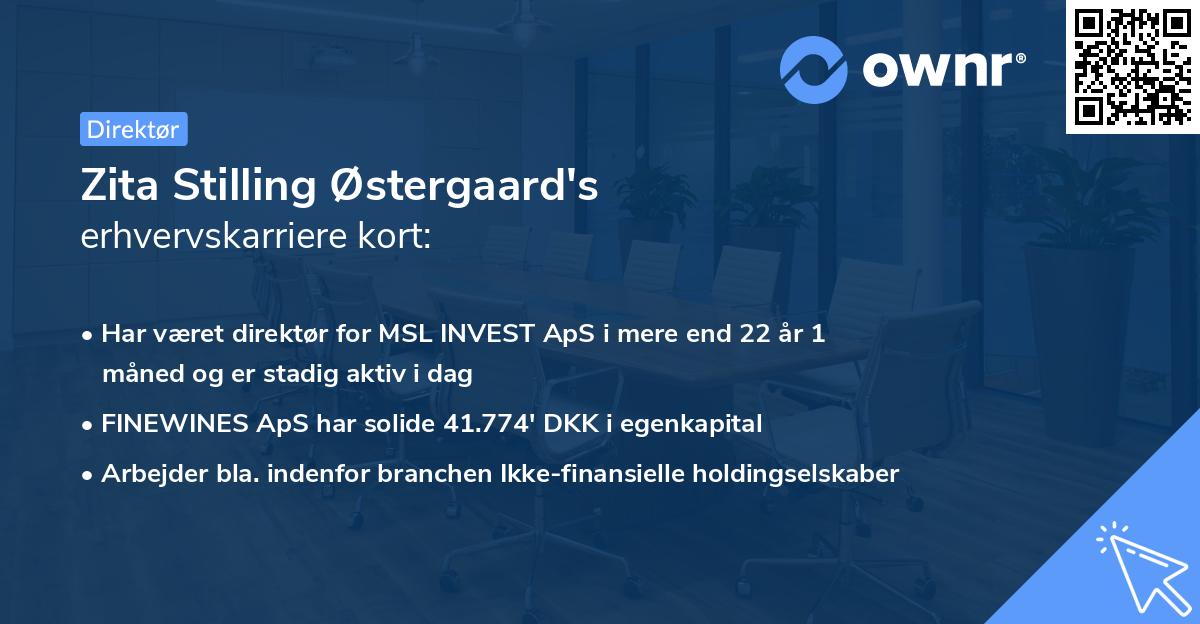 ownr®

Direktør

Zita Stilling Østergaard's
erhvervskarriere kort:

• Har været direktør for MSL INVEST ApS i mere end 22 år 1 måned og er stadig aktiv i dag
• FINEWINES ApS har solide 41.774' DKK i egenkapital
• Arbejder bla. indenfor branchen Ikke-finansielle holdingselskaber